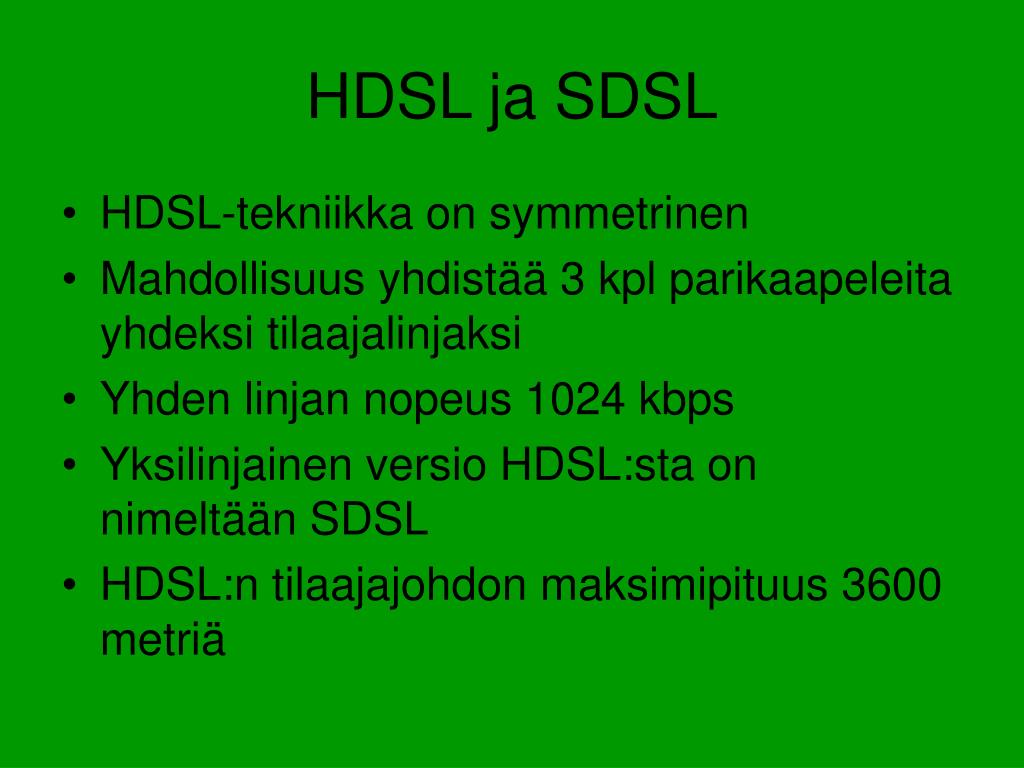 HDSL ja SDSL

• HDSL-tekniikka on symmetrinen
• Mahdollisuus yhdistää 3 kpl parikaapeleita yhdeksi tilaajalinjaksi
• Yhden linjan nopeus 1024 kbps
• Yksilinjainen versio HDSL:sta on nimeltään SDSL
• HDSL:n tilaajajohdon maksimipituus 3600 metriä